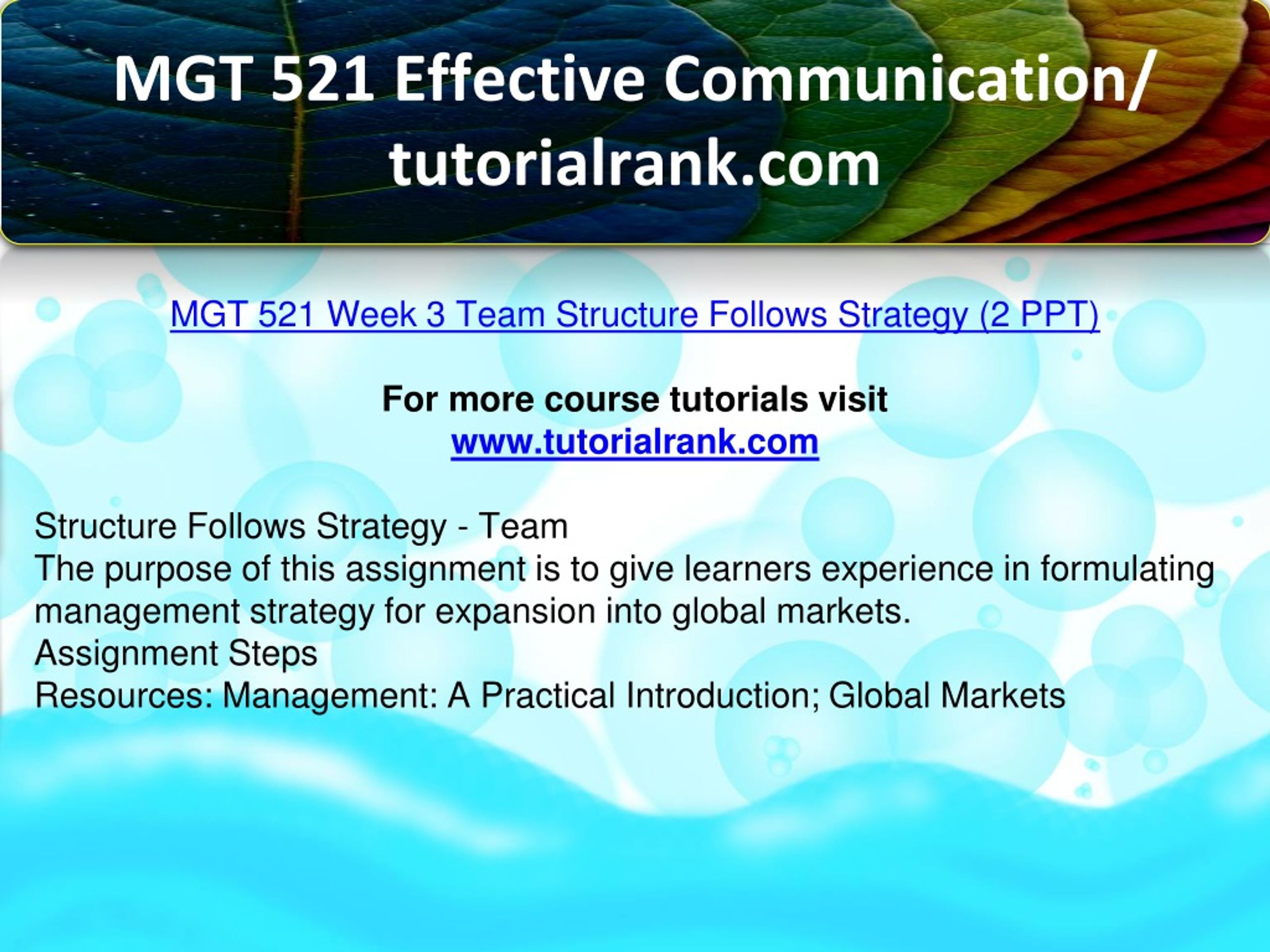 MGT 521 Effective Communication/ tutorialrank.com

MGT 521 Week 3 Team Structure Follows Strategy (2 PPT)

For more course tutorials visit
www.tutorialrank.com

Structure Follows Strategy - Team
The purpose of this assignment is to give learners experience in formulating management strategy for expansion into global markets.
Assignment Steps
Resources: Management: A Practical Introduction; Global Markets